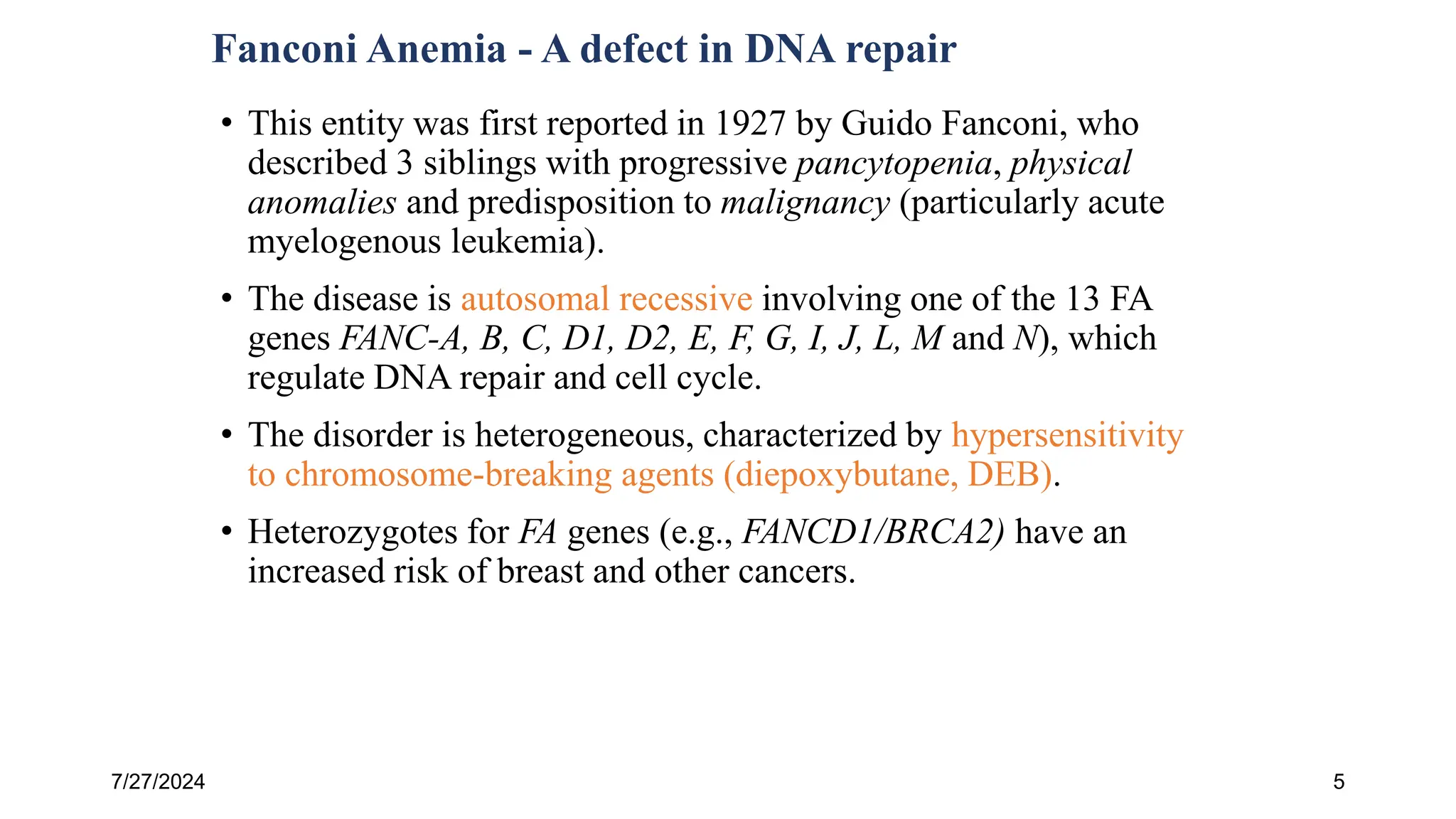 Fanconi Anemia - A defect in DNA repair

• This entity was first reported in 1927 by Guido Fanconi, who described 3 siblings with progressive pancytopenia, physical anomalies and predisposition to malignancy (particularly acute myelogenous leukemia).

• The disease is autosomal recessive involving one of the 13 FA genes FANC-A, B, C, D1, D2, E, F, G, I, J, L, M and N), which regulate DNA repair and cell cycle.

• The disorder is heterogeneous, characterized by hypersensitivity to chromosome-breaking agents (diepoxybutane, DEB).

• Heterozygotes for FA genes (e.g., FANCD1/BRCA2) have an increased risk of breast and other cancers.

7/27/2024

5